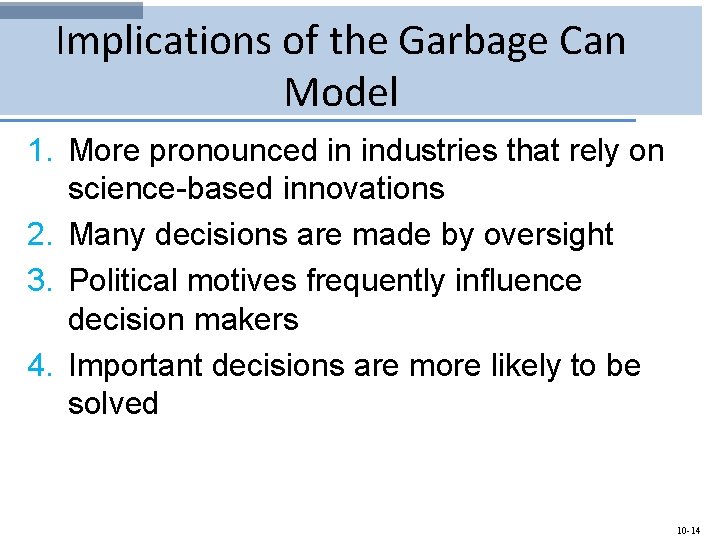 Implications of the Garbage Can Model

1. More pronounced in industries that rely on science-based innovations
2. Many decisions are made by oversight
3. Political motives frequently influence decision makers
4. Important decisions are more likely to be solved

10-14